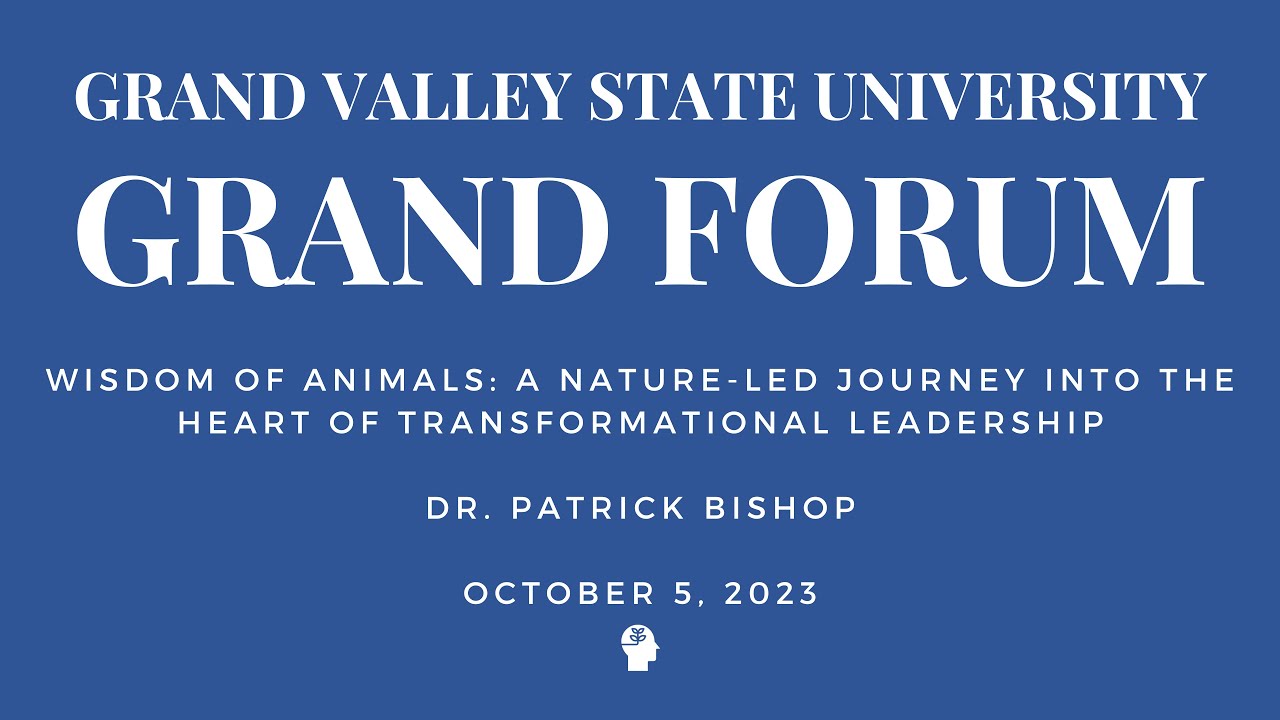 GRAND VALLEY STATE UNIVERSITY
GRAND FORUM

WISDOM OF ANIMALS: A NATURE-LED JOURNEY INTO THE HEART OF TRANSFORMATIONAL LEADERSHIP

DR. PATRICK BISHOP

OCTOBER 5, 2023